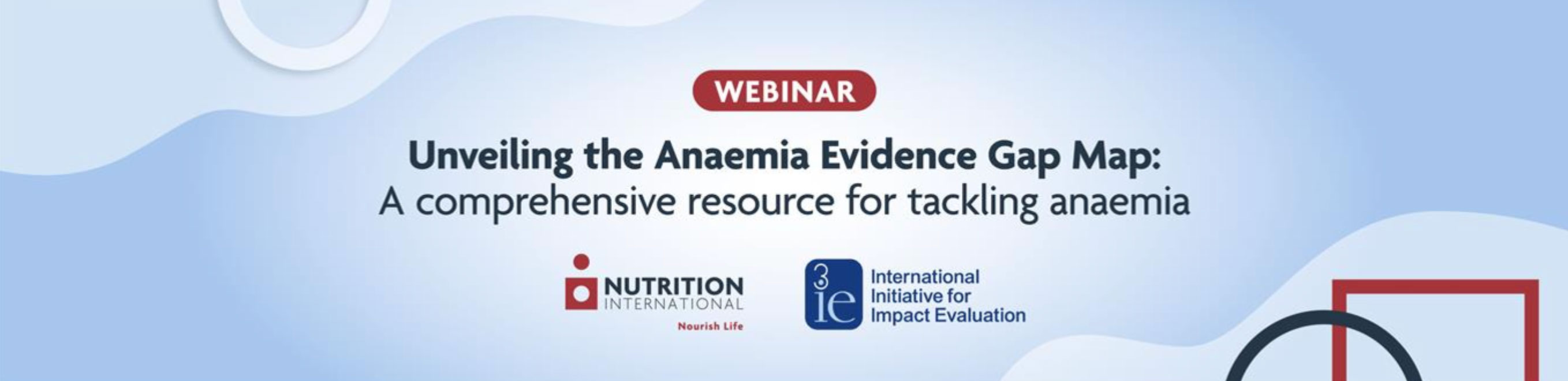 WEBINAR

Unveiling the Anaemia Evidence Gap Map:
A comprehensive resource for tackling anaemia

NUTRITION INTERNATIONAL
Nourish Life

3ie
International Initiative for Impact Evaluation